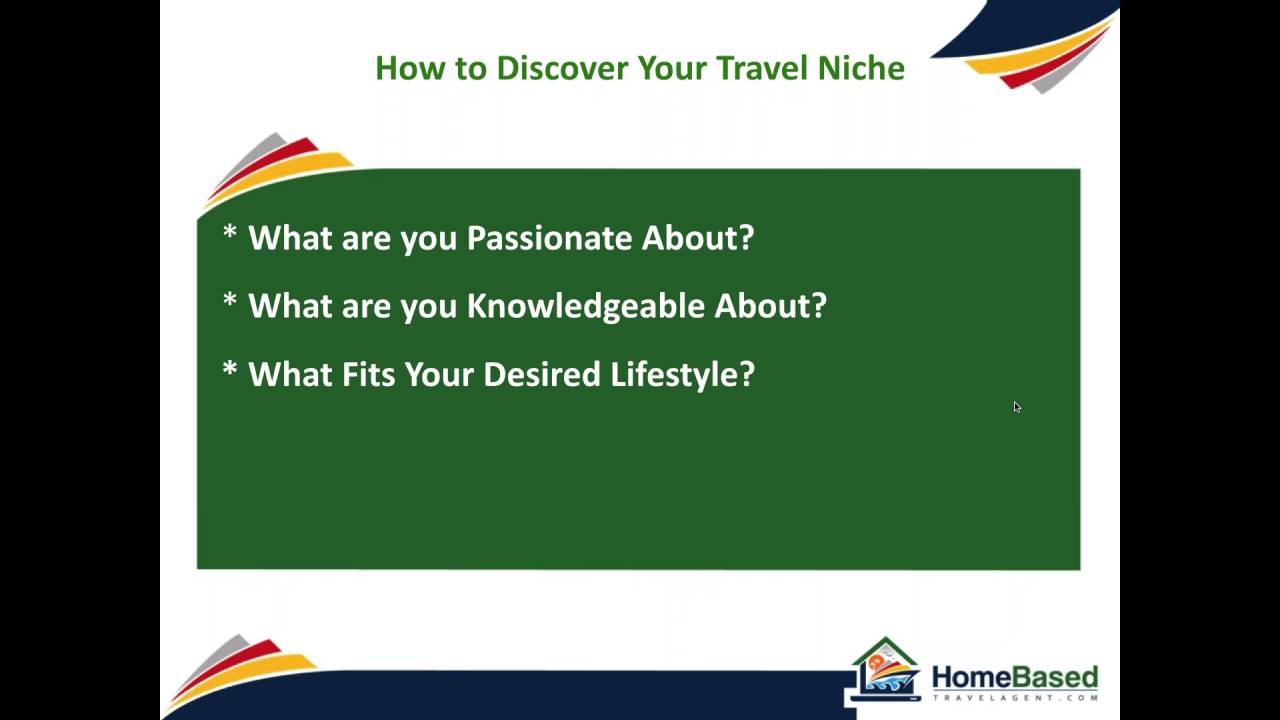 How to Discover Your Travel Niche

* What are you Passionate About?

* What are you Knowledgeable About?

* What Fits Your Desired Lifestyle?

HomeBased
TRAVELAGENT.COM